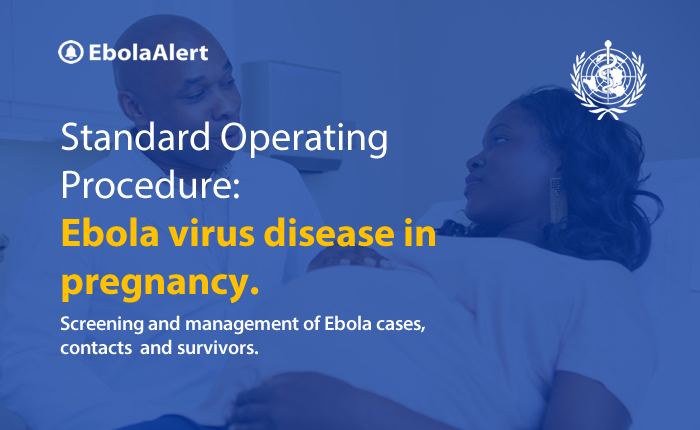 EbolaAlert

Standard Operating Procedure:
Ebola virus disease in pregnancy.

Screening and management of Ebola cases, contacts and survivors.